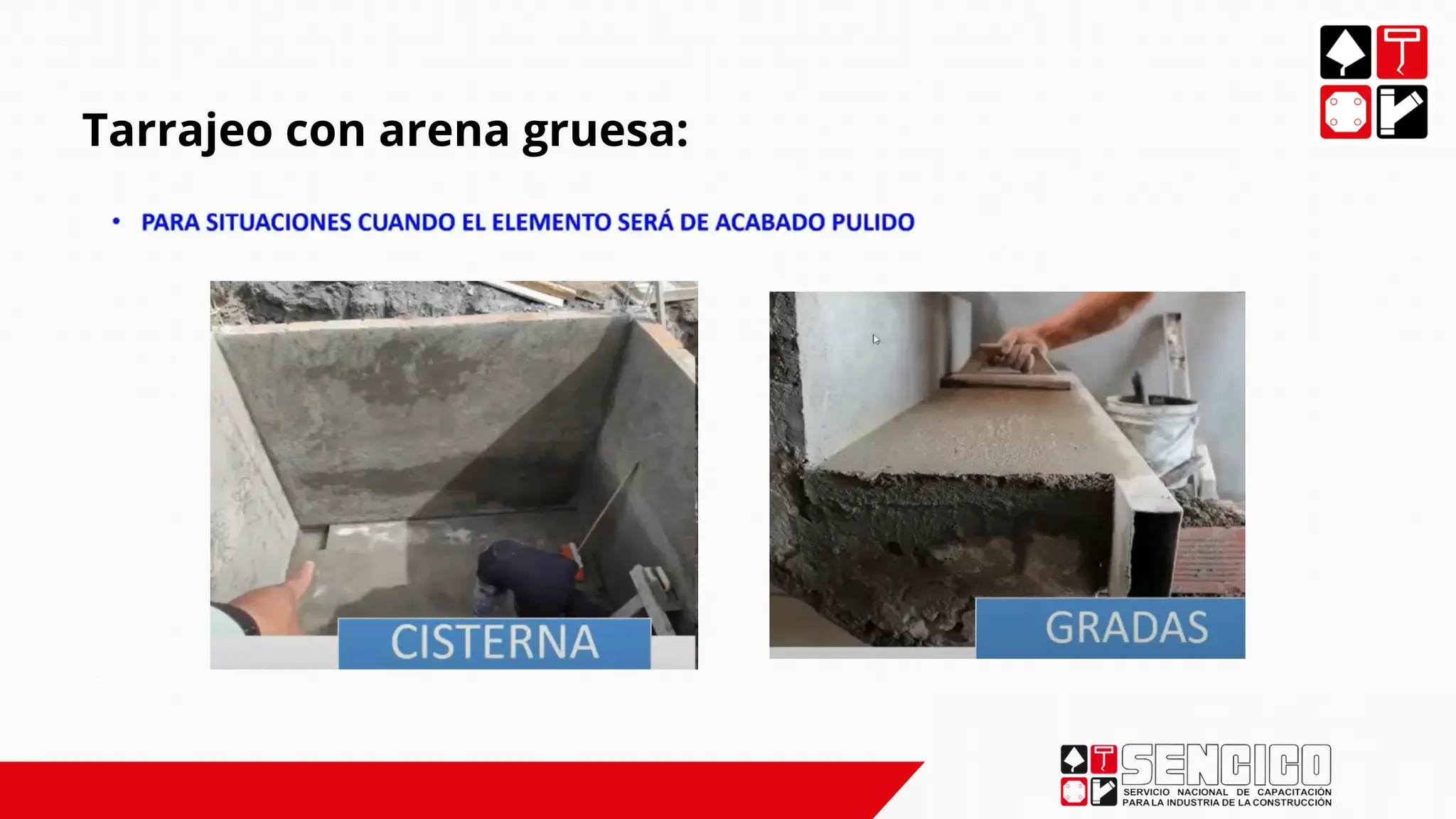 Tarrajeo con arena gruesa:

• PARA SITUACIONES CUANDO EL ELEMENTO SERÁ DE ACABADO PULIDO

CISTERNA

GRADAS

SENCICO
SERVICIO NACIONAL DE CAPACITACIÓN PARA LA INDUSTRIA DE LA CONSTRUCCIÓN